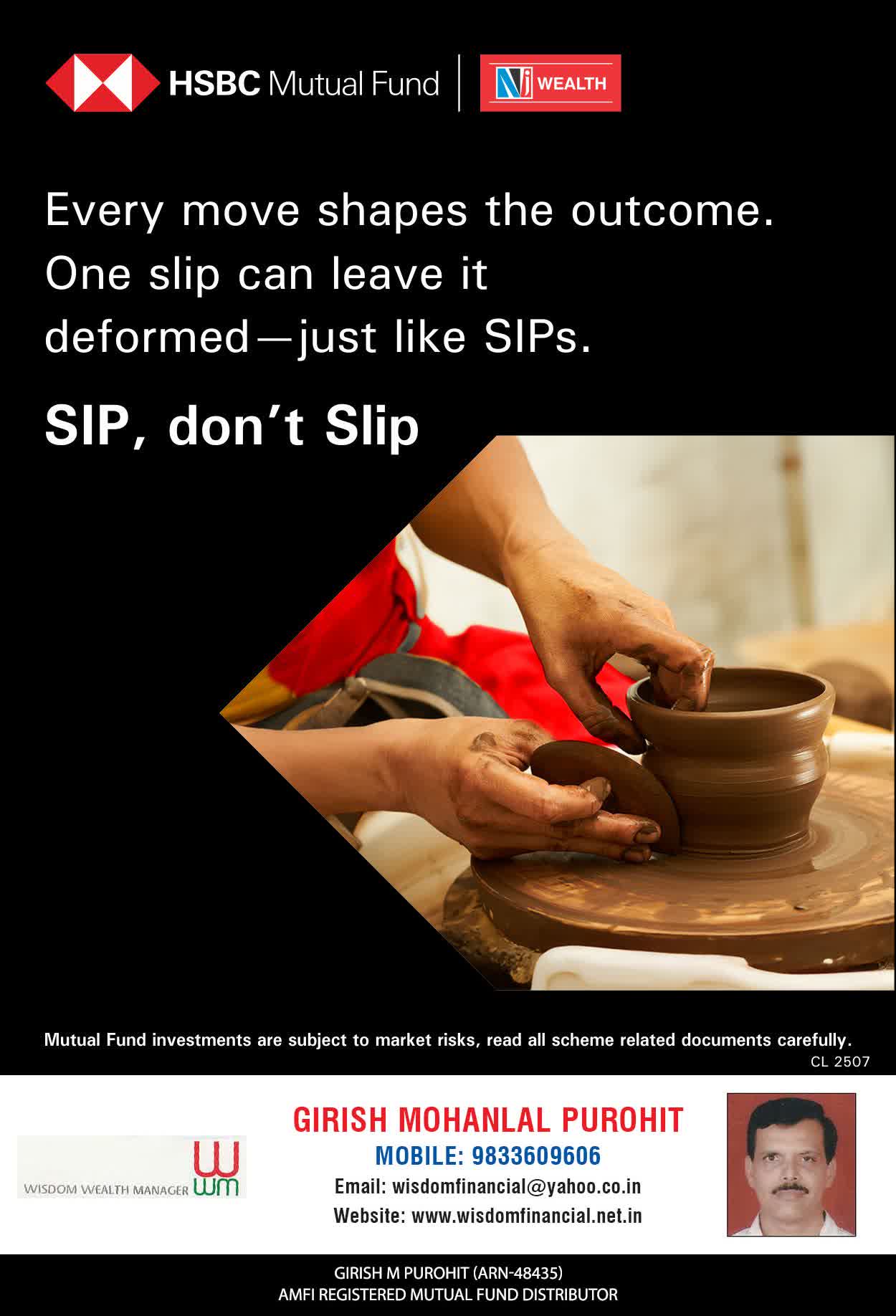 HSBC Mutual Fund

NJ WEALTH

Every move shapes the outcome. One slip can leave it deformed—just like SIPs.

SIP, don't Slip

Mutual Fund investments are subject to market risks, read all scheme related documents carefully.

CL 2507

WISDOM WEALTH MANAGER WM

GIRISH MOHANLAL PUROHIT

MOBILE: 9833609606

Email: wisdomfinancial@yahoo.co.in

Website: www.wisdomfinancial.net.in

GIRISH M PUROHIT (ARN-48435)

AMFI REGISTERED MUTUAL FUND DISTRIBUTOR